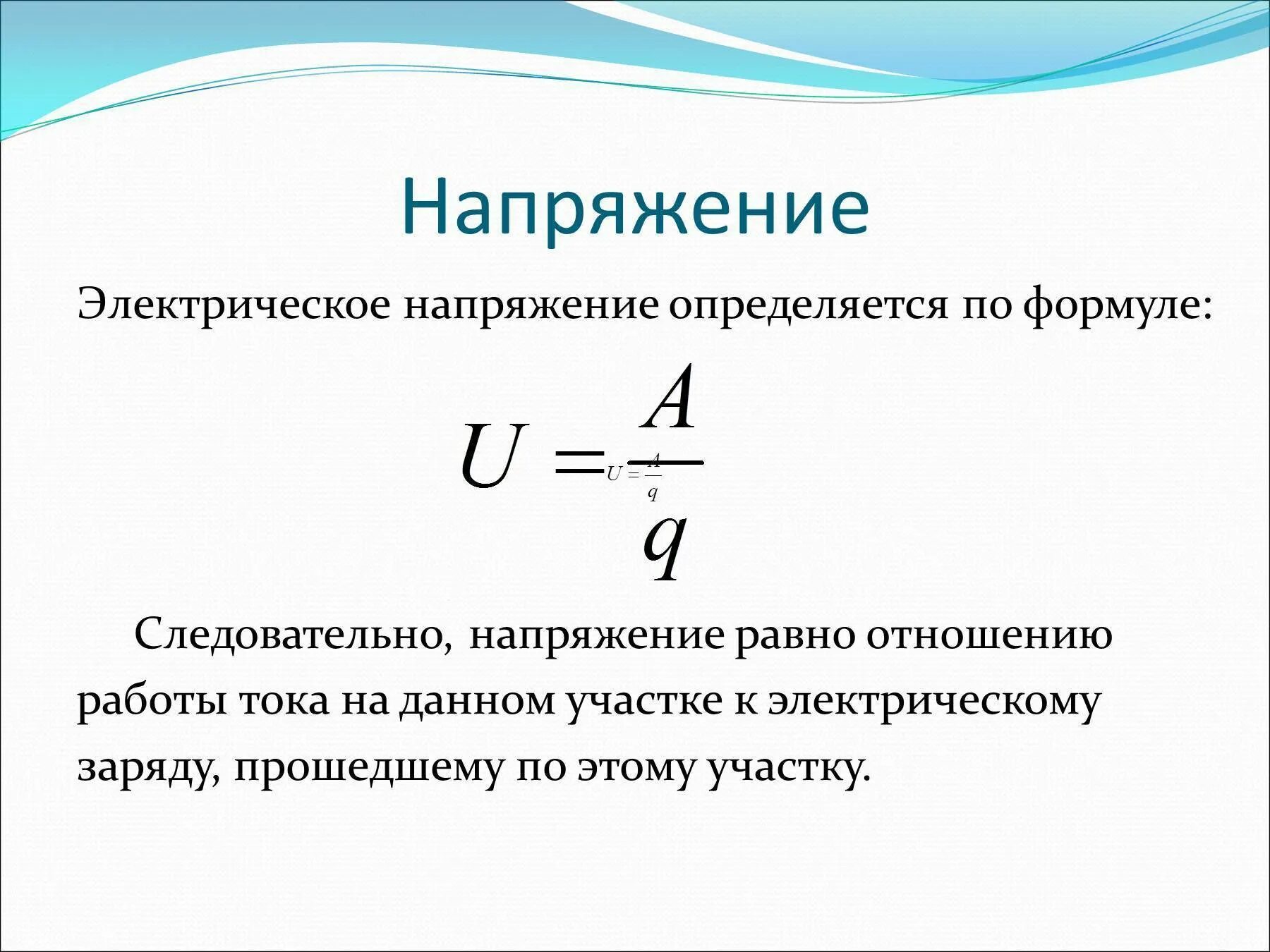 Напряжение

Электрическое напряжение определяется по формуле:

$U = \frac{A}{q}$

$U = \frac{A}{q}$

Следовательно, напряжение равно отношению работы тока на данном участке к электрическому заряду, прошедшему по этому участку.